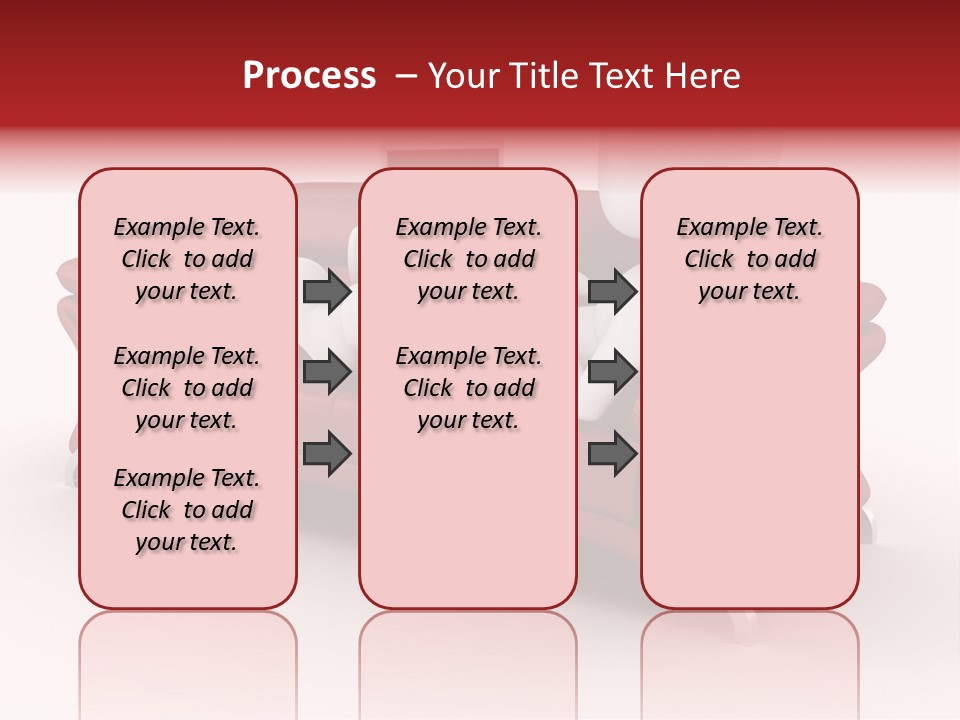 Process – Your Title Text Here

Example Text. Click to add your text.

Example Text. Click to add your text.

Example Text. Click to add your text.

Example Text. Click to add your text.

Example Text. Click to add your text.

Example Text. Click to add your text.